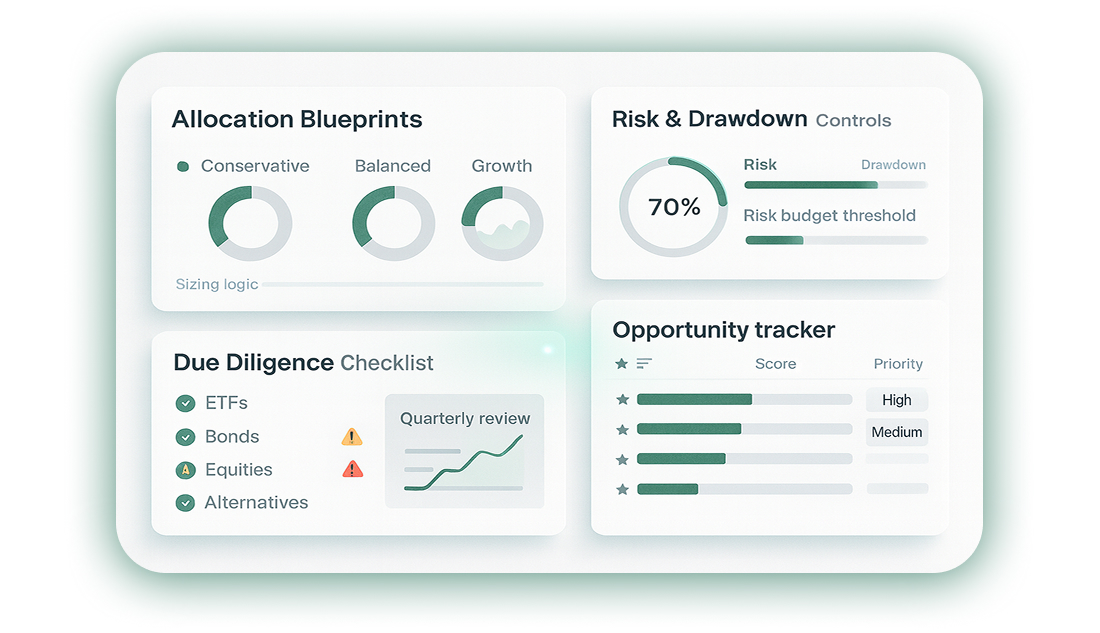 Allocation Blueprints

Conservative Balanced Growth

Sizing logic

Risk & Drawdown Controls

70%

Risk Drawdown

Risk budget threshold

Due Diligence Checklist

ETFs

Bonds

Equities

Alternatives

Quarterly review

Opportunity tracker

Score Priority

High

Medium